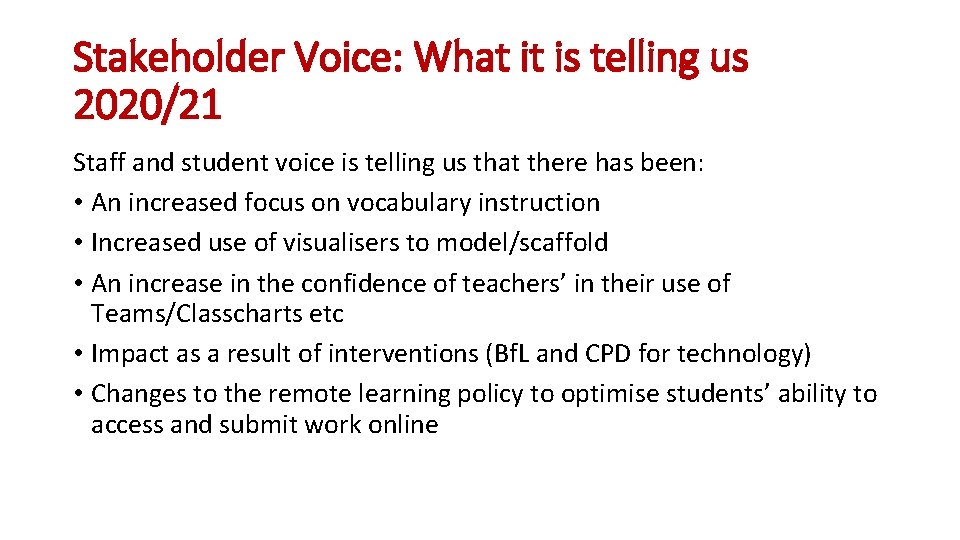 Stakeholder Voice: What it is telling us 2020/21

Staff and student voice is telling us that there has been:
• An increased focus on vocabulary instruction
• Increased use of visualisers to model/scaffold
• An increase in the confidence of teachers' in their use of Teams/Classcharts etc
• Impact as a result of interventions (BfL and CPD for technology)
• Changes to the remote learning policy to optimise students' ability to access and submit work online